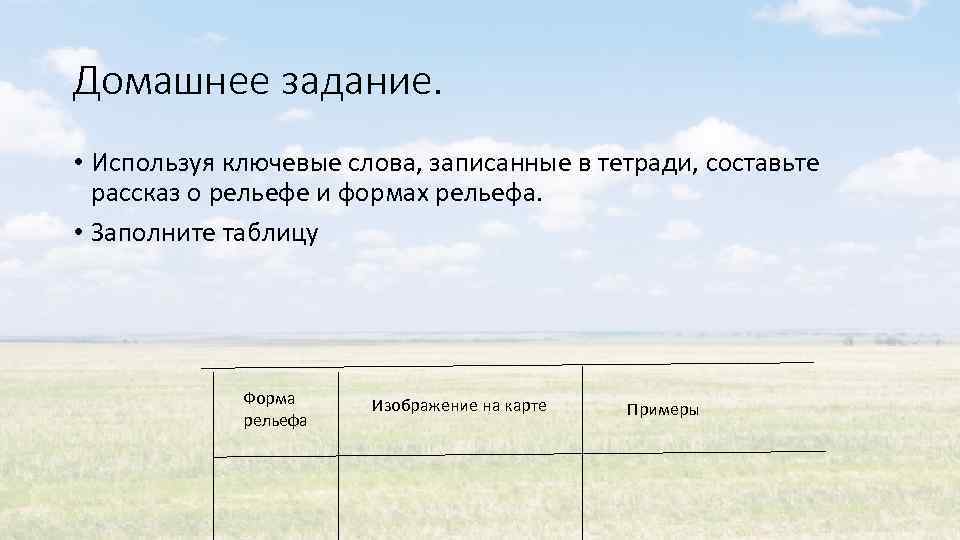 Домашнее задание.

• Используя ключевые слова, записанные в тетради, составьте рассказ о рельефе и формах рельефа.

• Заполните таблицу

| Форма рельефа | Изображение на карте | Примеры |
|---|---|---|
| | | |